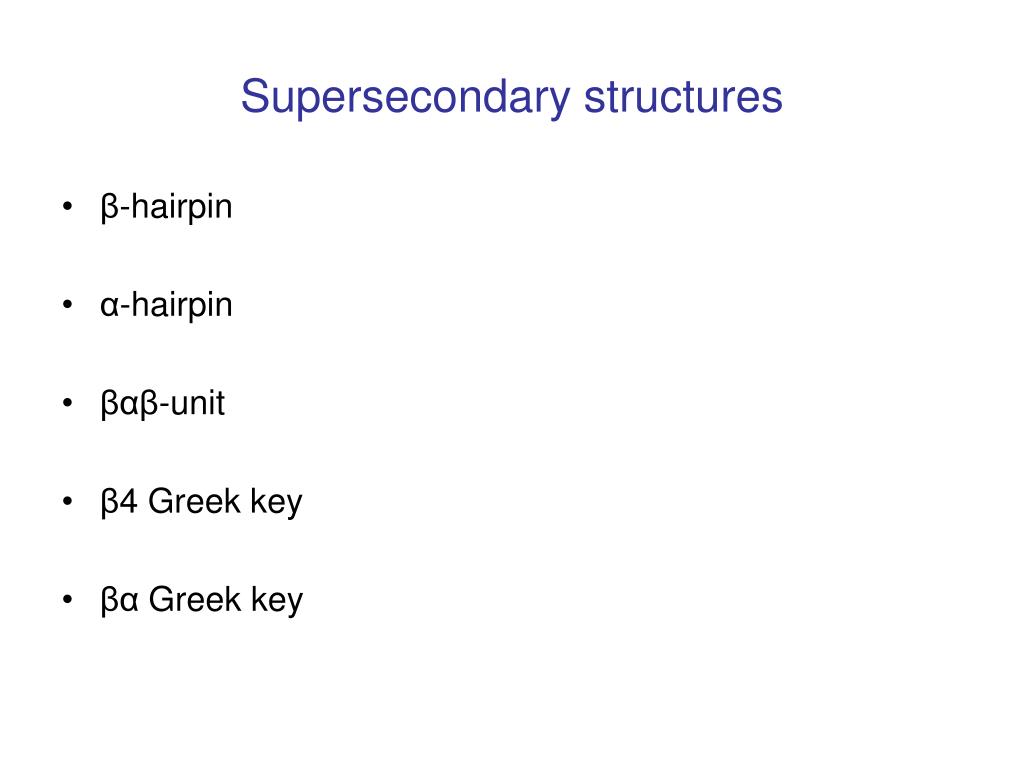 Supersecondary structures

• β-hairpin

• α-hairpin

• βαβ-unit

• β4 Greek key

• βα Greek key